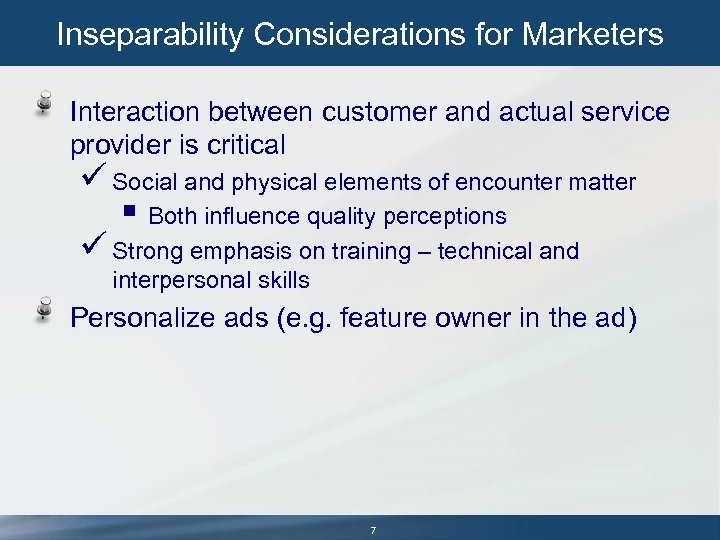 Inseparability Considerations for Marketers

Interaction between customer and actual service provider is critical

✓ Social and physical elements of encounter matter

▪ Both influence quality perceptions

✓ Strong emphasis on training – technical and interpersonal skills

Personalize ads (e.g. feature owner in the ad)

7